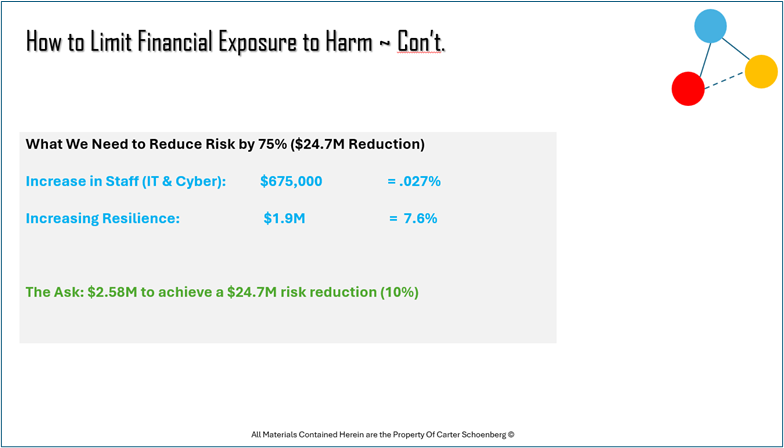 How to Limit Financial Exposure to Harm ~ Con't.

What We Need to Reduce Risk by 75% ($24.7M Reduction)

Increase in Staff (IT & Cyber): $675,000 = .027%

Increasing Resilience: $1.9M = 7.6%

The Ask: $2.58M to achieve a $24.7M risk reduction (10%)

All Materials Contained Herein are the Property Of Carter Schoenberg ©